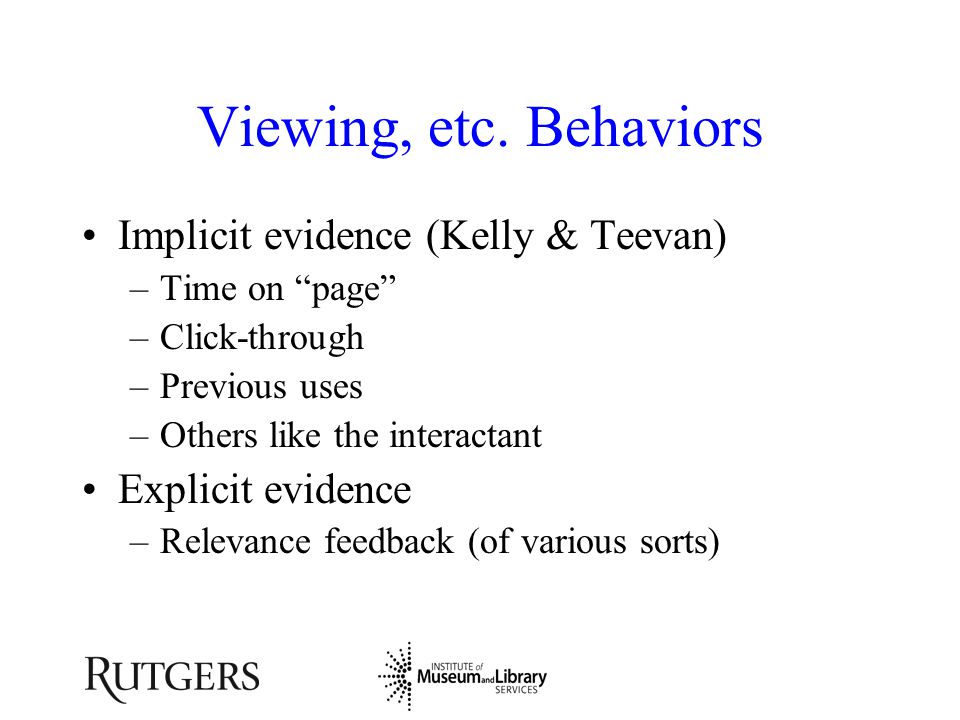 Viewing, etc. Behaviors

• Implicit evidence (Kelly & Teevan)
– Time on “page”
– Click-through
– Previous uses
– Others like the interactant
• Explicit evidence
– Relevance feedback (of various sorts)

RUTGERS

INSTITUTE of Museum and Library SERVICES